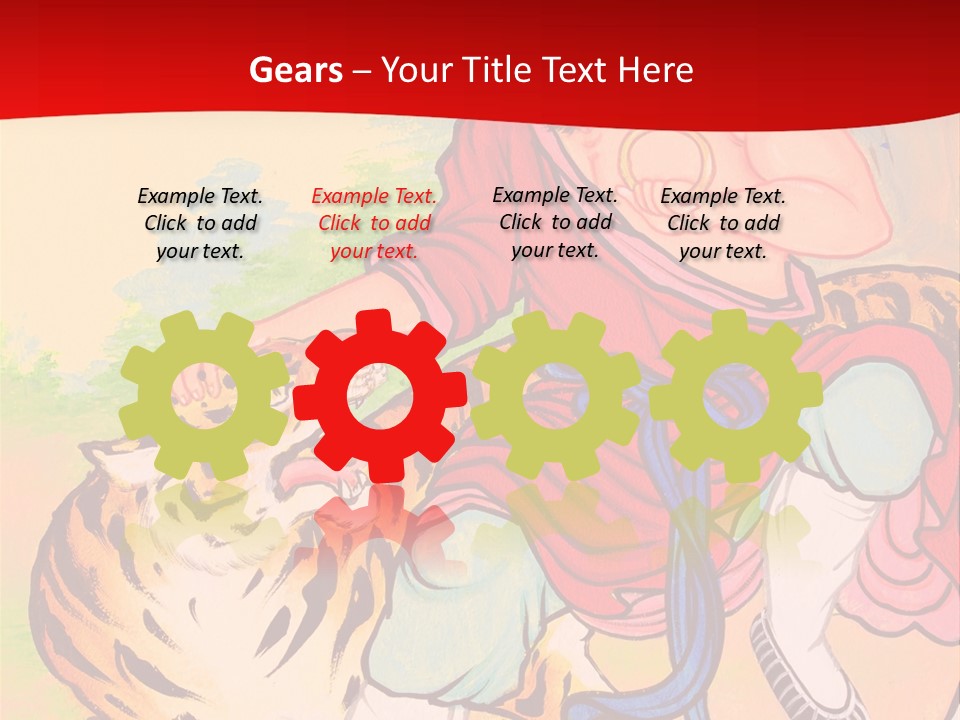 Gears – Your Title Text Here

Example Text. Click to add your text.

Example Text. Click to add your text.

Example Text. Click to add your text.

Example Text. Click to add your text.